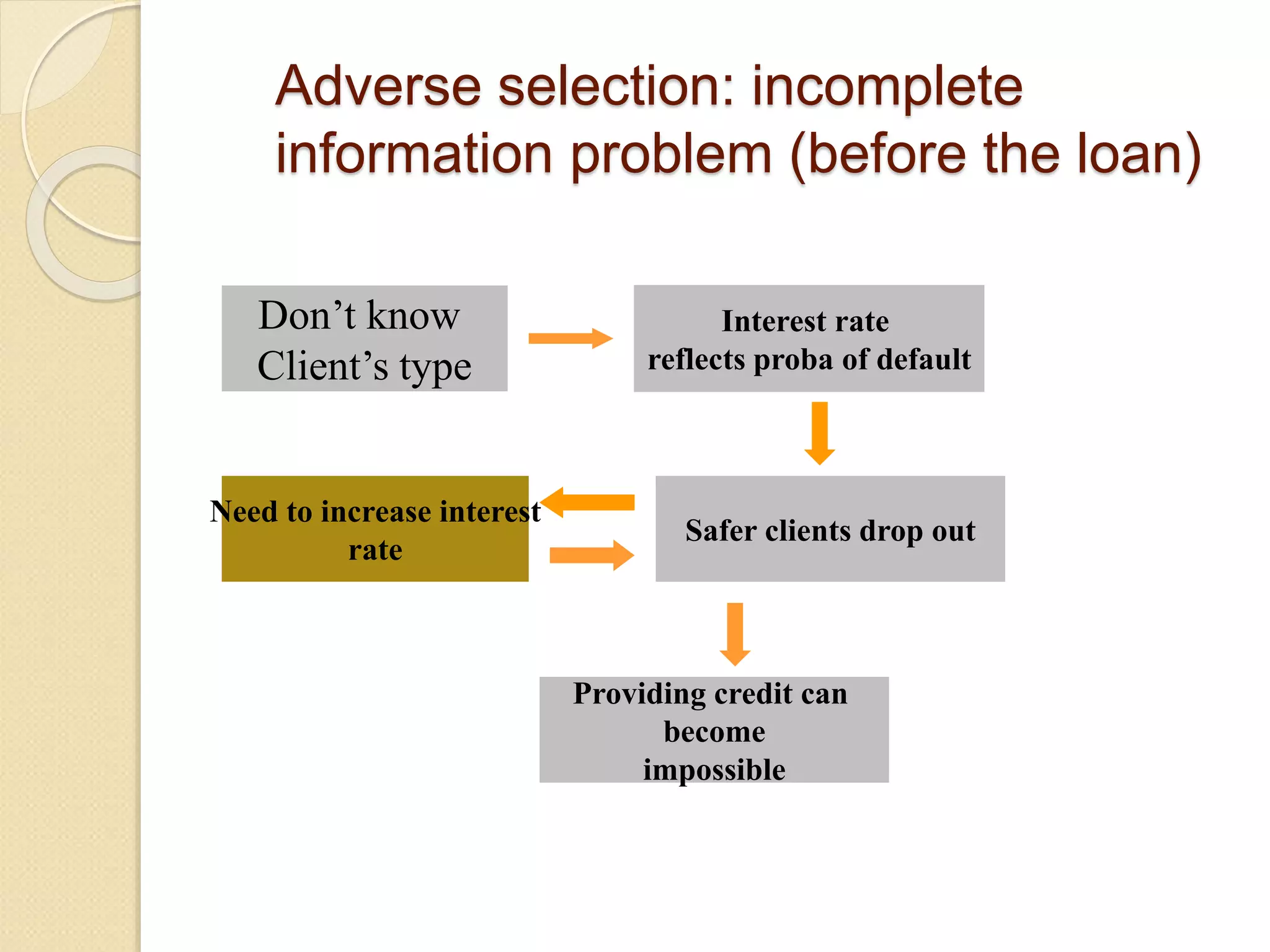 Adverse selection: incomplete information problem (before the loan)

Don’t know Client’s type

Interest rate reflects proba of default

Need to increase interest rate

Safer clients drop out

Providing credit can become impossible